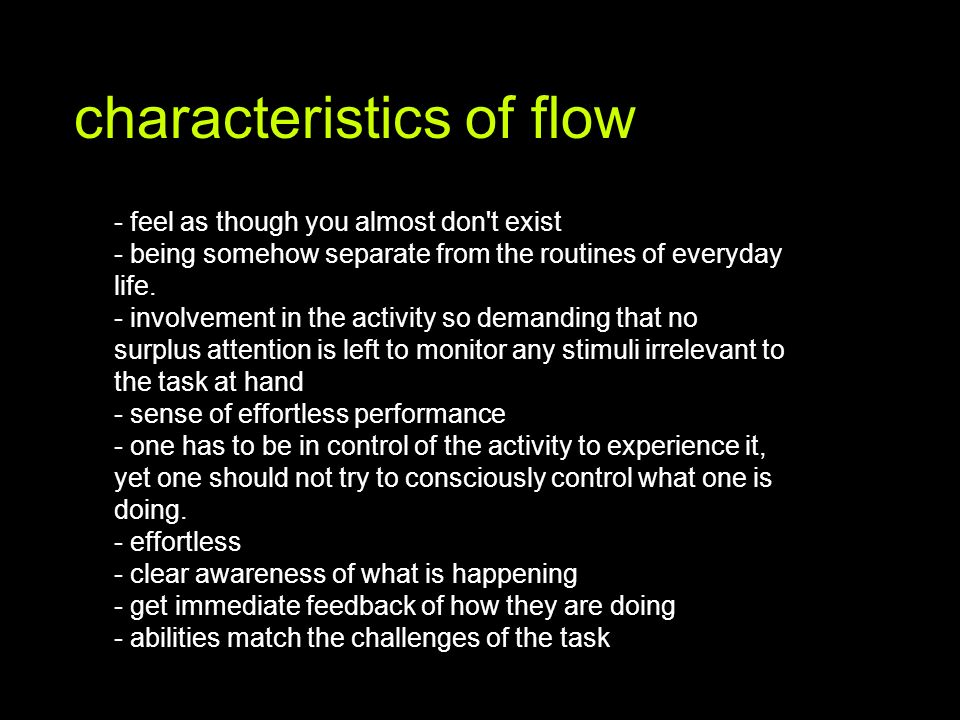 characteristics of flow

- feel as though you almost don't exist
- being somehow separate from the routines of everyday life.
- involvement in the activity so demanding that no surplus attention is left to monitor any stimuli irrelevant to the task at hand
- sense of effortless performance
- one has to be in control of the activity to experience it, yet one should not try to consciously control what one is doing.
- effortless
- clear awareness of what is happening
- get immediate feedback of how they are doing
- abilities match the challenges of the task